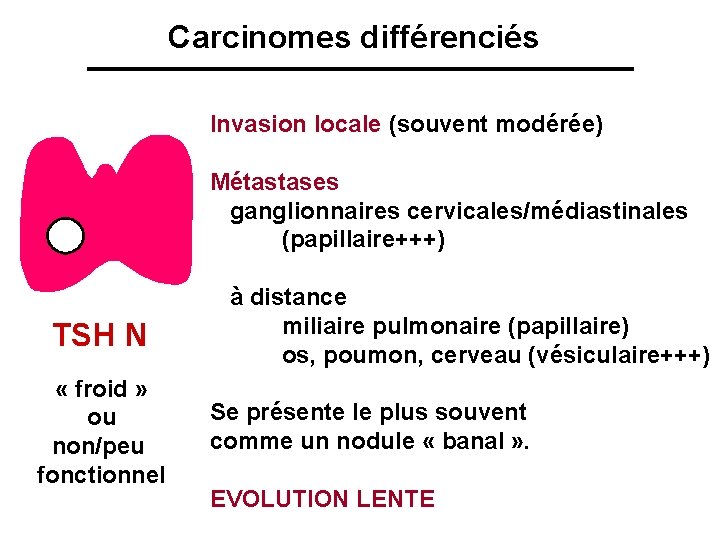 Carcinomes différenciés

TSH N

« froid »
ou
non/peu
fonctionnel

Invasion locale (souvent modérée)

Métastases
ganglionnaires cervicales/médiastinales
(papillaire+++)

à distance
miliaire pulmonaire (papillaire)
os, poumon, cerveau (vésiculaire+++)

Se présente le plus souvent comme un nodule « banal ».

EVOLUTION LENTE